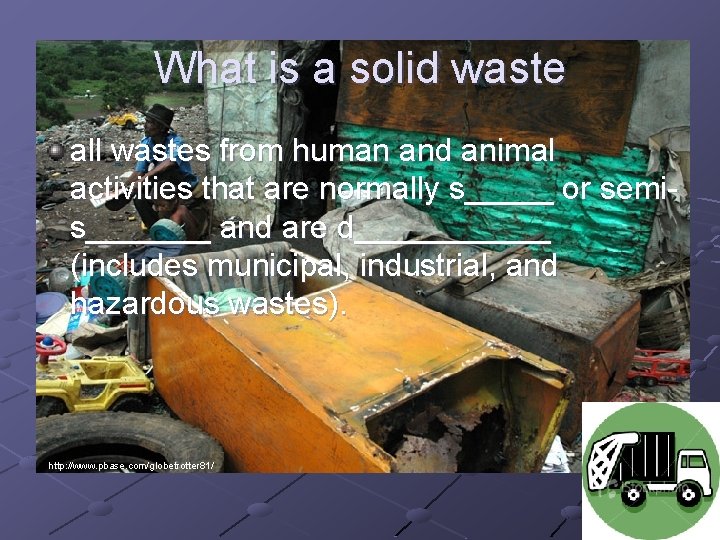 What is a solid waste

all wastes from human and animal activities that are normally s______ or semi-s________ and are d____________ (includes municipal, industrial, and hazardous wastes).

http://www.pbase.com/globetrotter81/